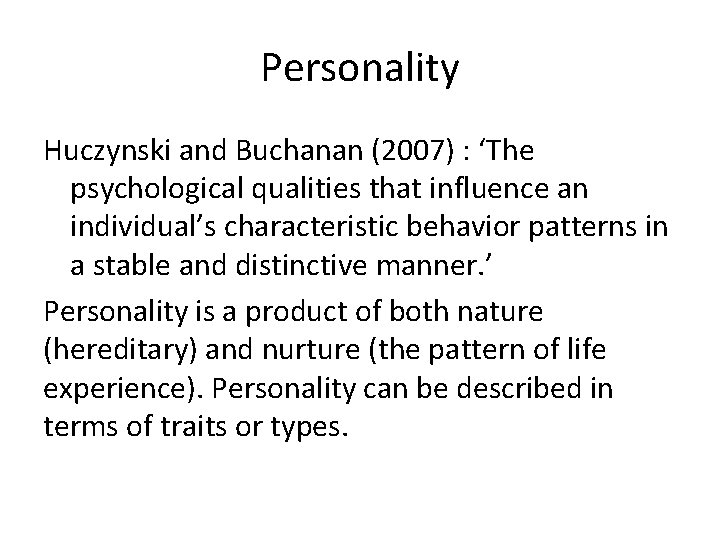 Personality

Huczynski and Buchanan (2007) : ‘The psychological qualities that influence an individual’s characteristic behavior patterns in a stable and distinctive manner.’

Personality is a product of both nature (hereditary) and nurture (the pattern of life experience). Personality can be described in terms of traits or types.